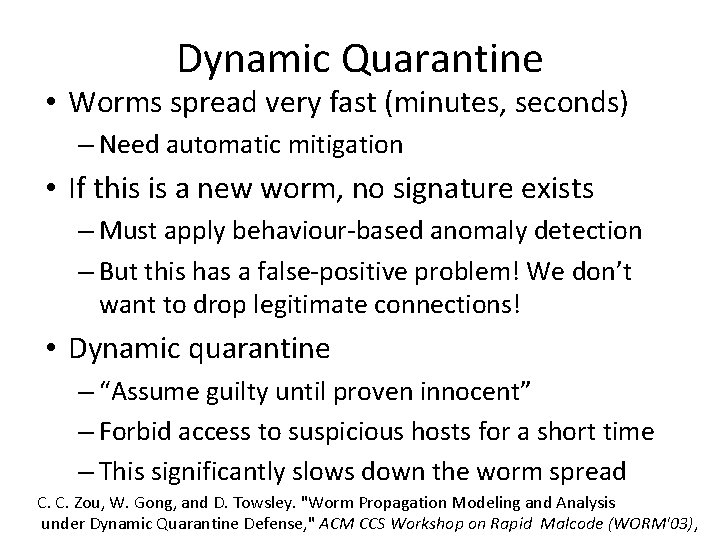 Dynamic Quarantine

• Worms spread very fast (minutes, seconds)
– Need automatic mitigation
• If this is a new worm, no signature exists
– Must apply behaviour-based anomaly detection
– But this has a false-positive problem! We don't want to drop legitimate connections!
• Dynamic quarantine
– "Assume guilty until proven innocent"
– Forbid access to suspicious hosts for a short time
– This significantly slows down the worm spread

C. C. Zou, W. Gong, and D. Towsley. "Worm Propagation Modeling and Analysis under Dynamic Quarantine Defense," ACM CCS Workshop on Rapid Malcode (WORM'03),